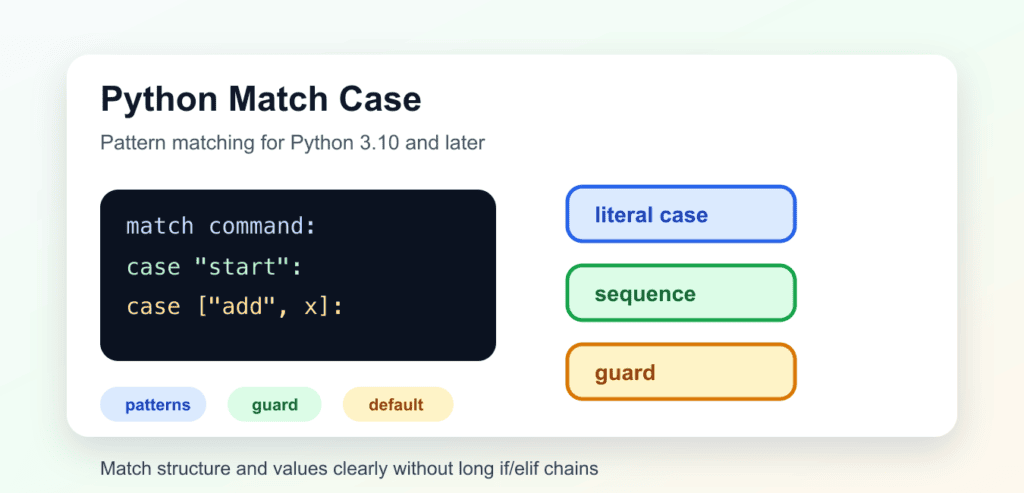 Python Match Case

Pattern matching for Python 3.10 and later

match command:
case "start":
case ["add", x]:

patterns guard default

literal case

sequence

guard

Match structure and values clearly without long if/elif chains